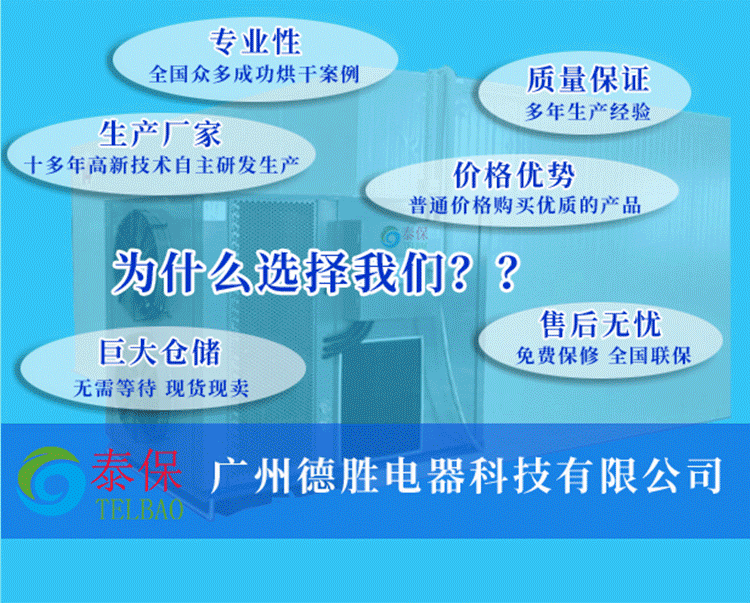 专业性
全国众多成功烘干案例

质量保证
多年生产经验

生产厂家
十多年高新技术自主研发生产

价格优势
普通价格购买优质的产品

泰保

为什么选择我们？？

售后无忧
免费保修 全国联保

巨大仓储
无需等待 现货现卖

泰保
TELBAO

广州德胜电器科技有限公司